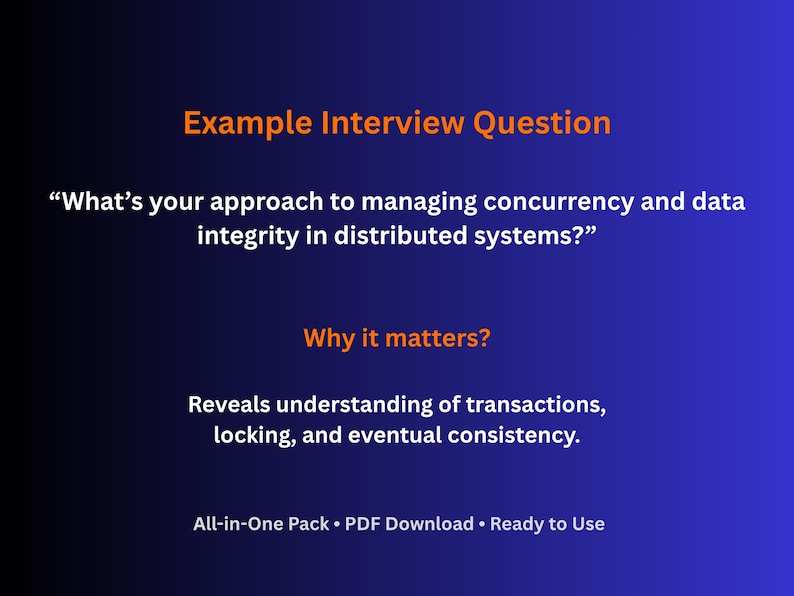 Example Interview Question

“What’s your approach to managing concurrency and data integrity in distributed systems?”

Why it matters?

Reveals understanding of transactions, locking, and eventual consistency.

All-in-One Pack • PDF Download • Ready to Use